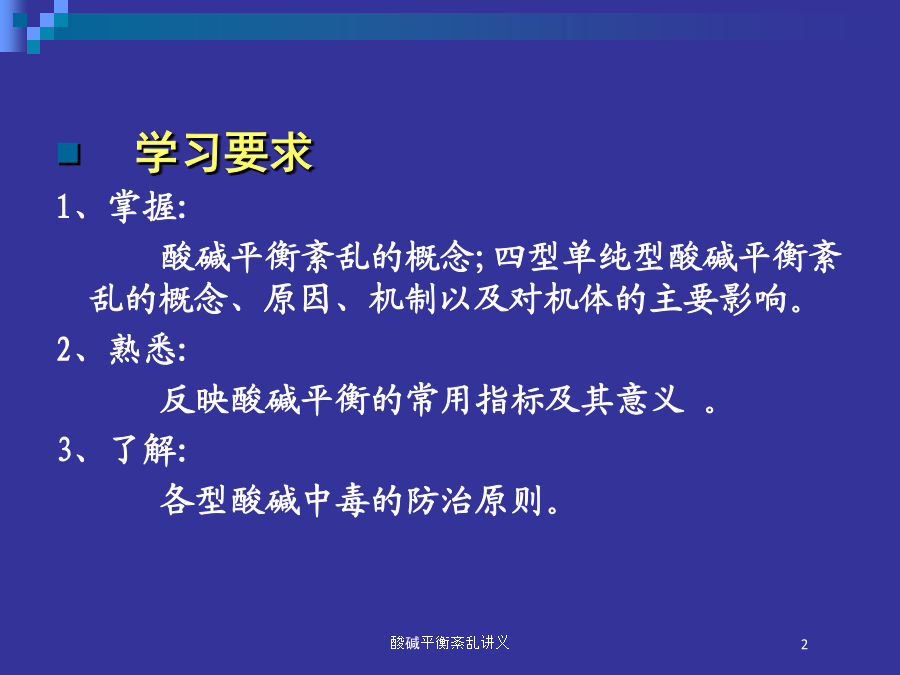 学习要求

1、掌握:

酸碱平衡紊乱的概念;四型单纯型酸碱平衡紊乱的概念、原因、机制以及对机体的主要影响。

2、熟悉:

反映酸碱平衡的常用指标及其意义 。

3、了解:

各型酸碱中毒的防治原则。

酸碱平衡紊乱讲义

2